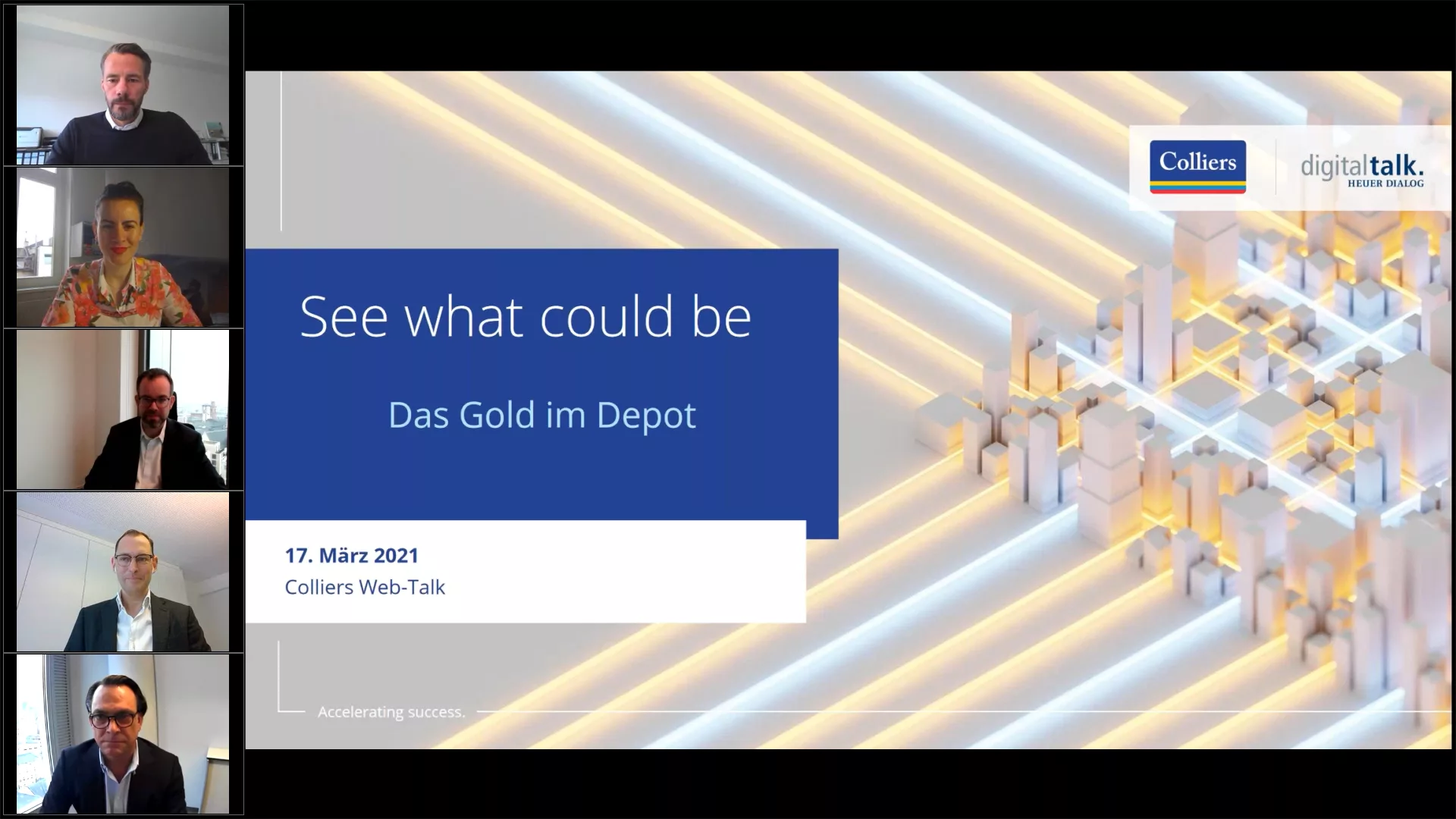 Colliers

digitaltalk.
HEUER DIALOG

See what could be

Das Gold im Depot

17. März 2021
Colliers Web-Talk

Accelerating success.